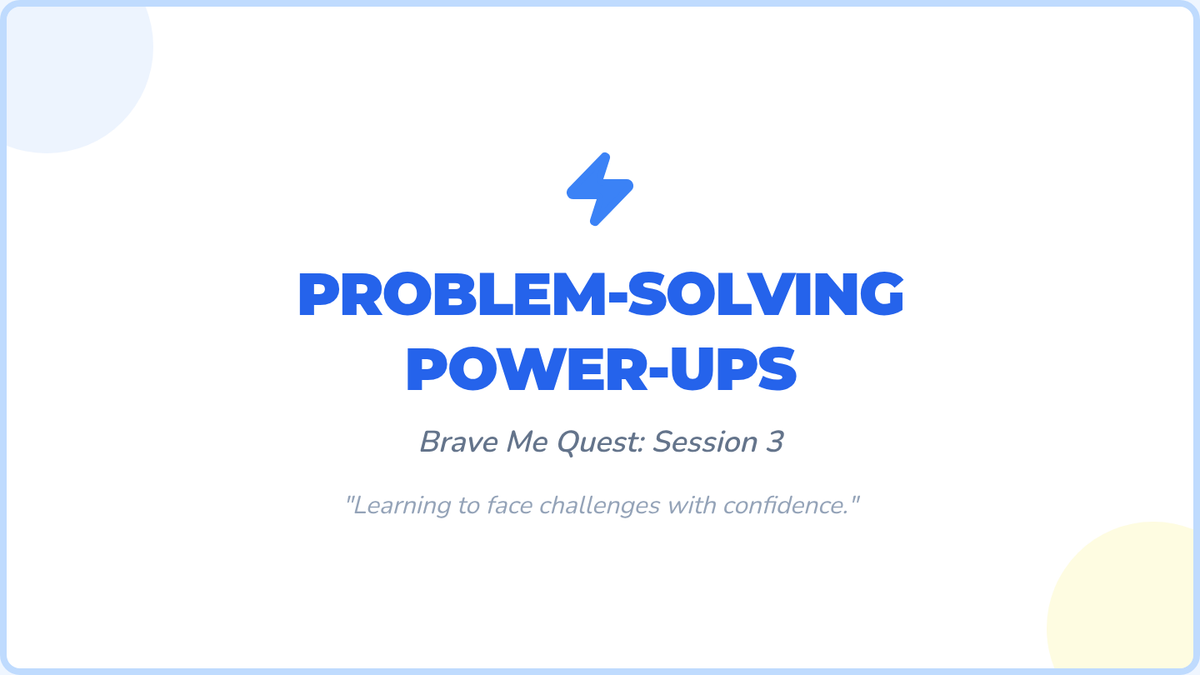 PROBLEM-SOLVING POWER-UPS

Brave Me Quest: Session 3

"Learning to face challenges with confidence."